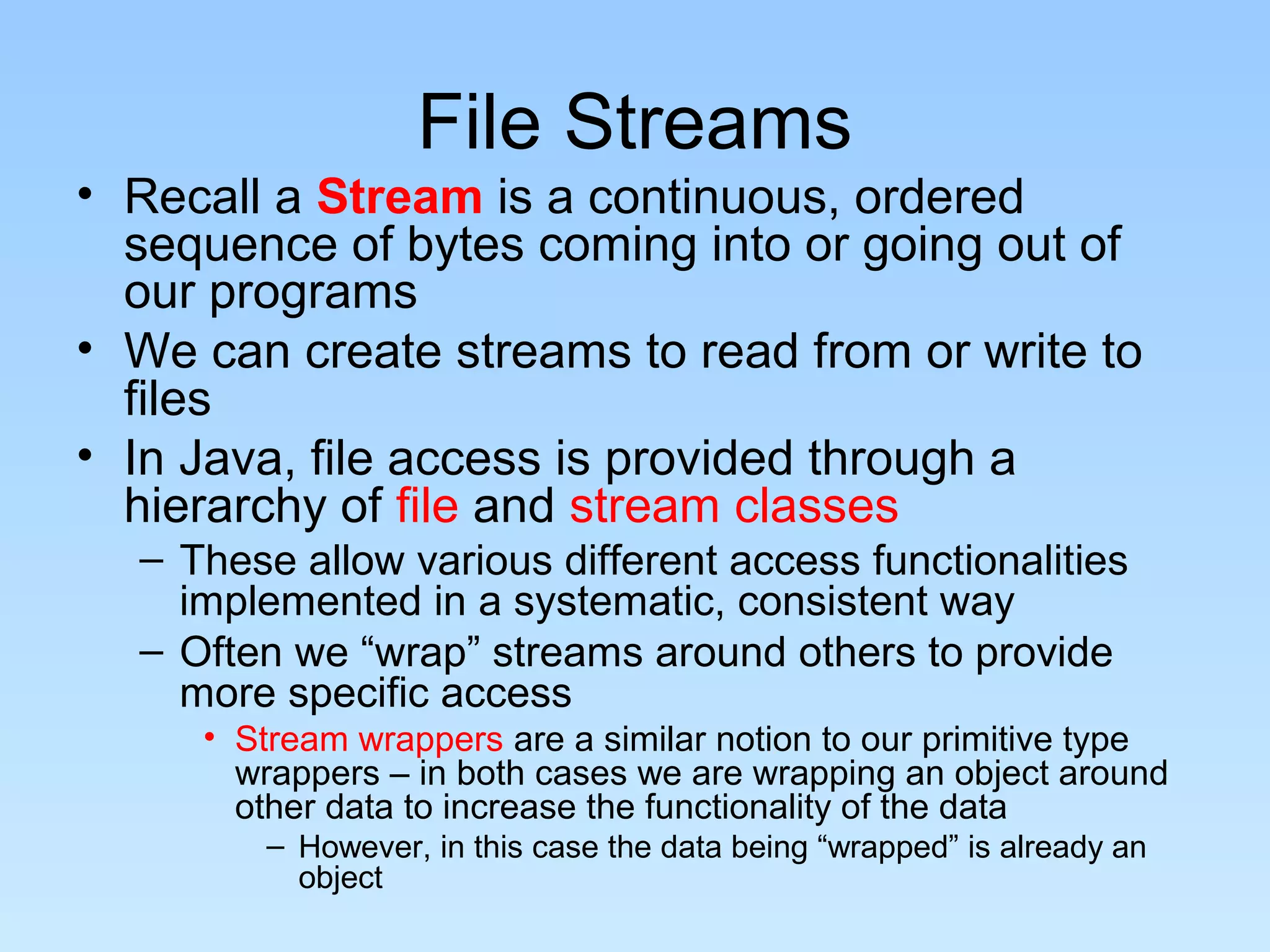 File Streams

• Recall a Stream is a continuous, ordered sequence of bytes coming into or going out of our programs
• We can create streams to read from or write to files
• In Java, file access is provided through a hierarchy of file and stream classes
  – These allow various different access functionalities implemented in a systematic, consistent way
  – Often we “wrap” streams around others to provide more specific access
    • Stream wrappers are a similar notion to our primitive type wrappers – in both cases we are wrapping an object around other data to increase the functionality of the data
      – However, in this case the data being “wrapped” is already an object